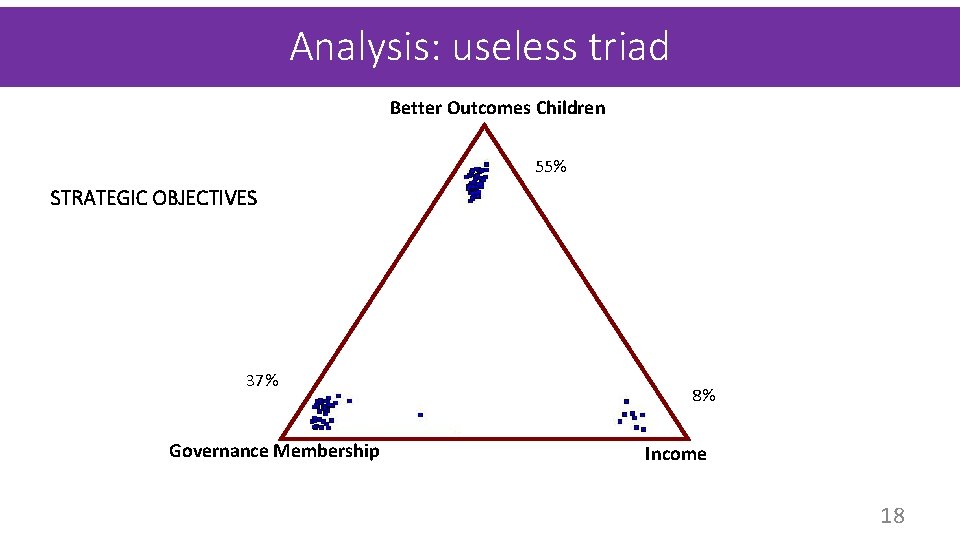 Analysis: useless triad

Better Outcomes Children

55%

STRATEGIC OBJECTIVES

37%

8%

Governance Membership

Income

18